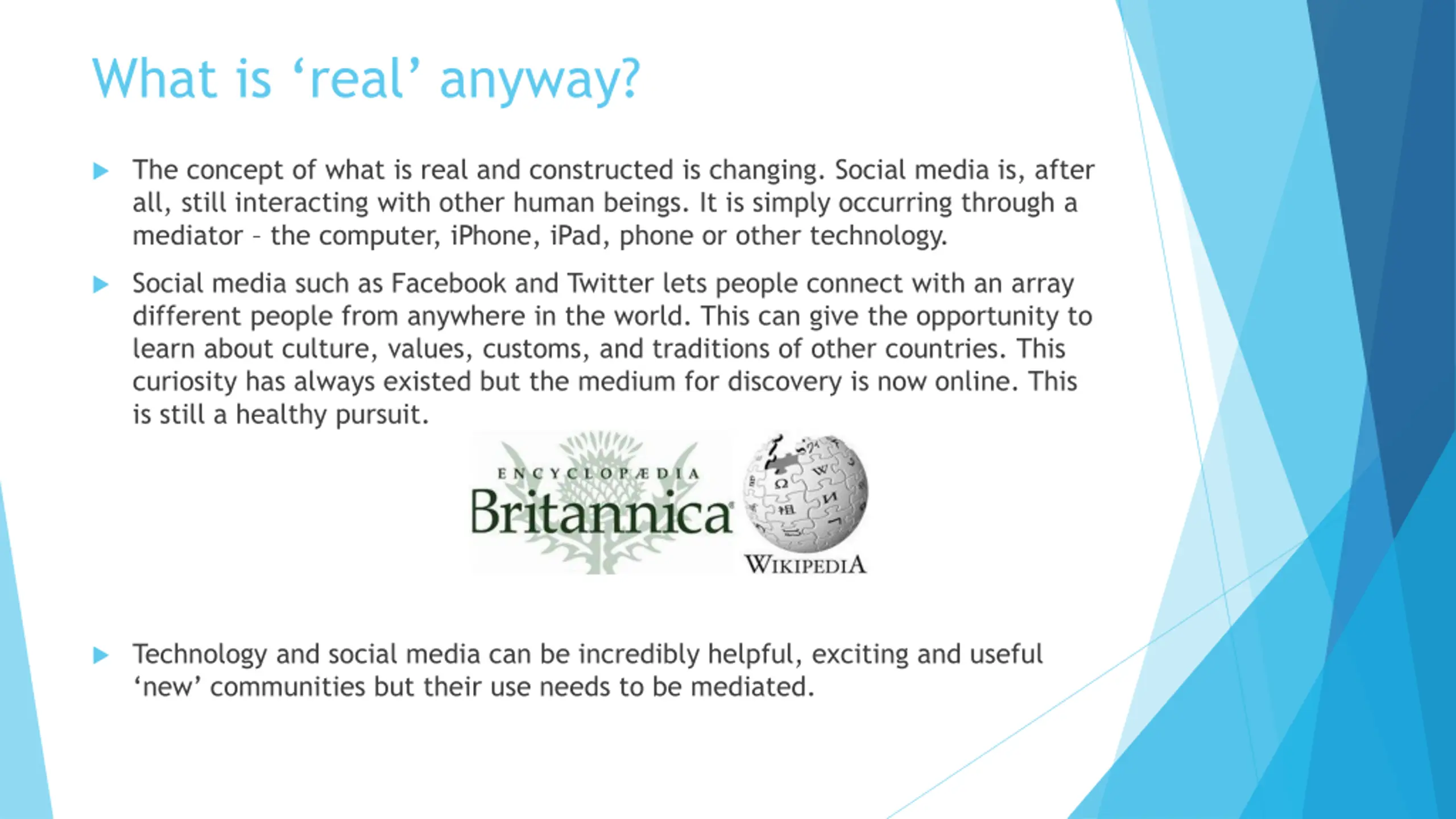 What is ‘real’ anyway?

The concept of what is real and constructed is changing. Social media is, after all, still interacting with other human beings. It is simply occurring through a mediator – the computer, iPhone, iPad, phone or other technology.

Social media such as Facebook and Twitter lets people connect with an array different people from anywhere in the world. This can give the opportunity to learn about culture, values, customs, and traditions of other countries. This curiosity has always existed but the medium for discovery is now online. This is still a healthy pursuit.

ENCYCLOPÆDIA Britannica

WIKIPEDIA

Technology and social media can be incredibly helpful, exciting and useful ‘new’ communities but their use needs to be mediated.